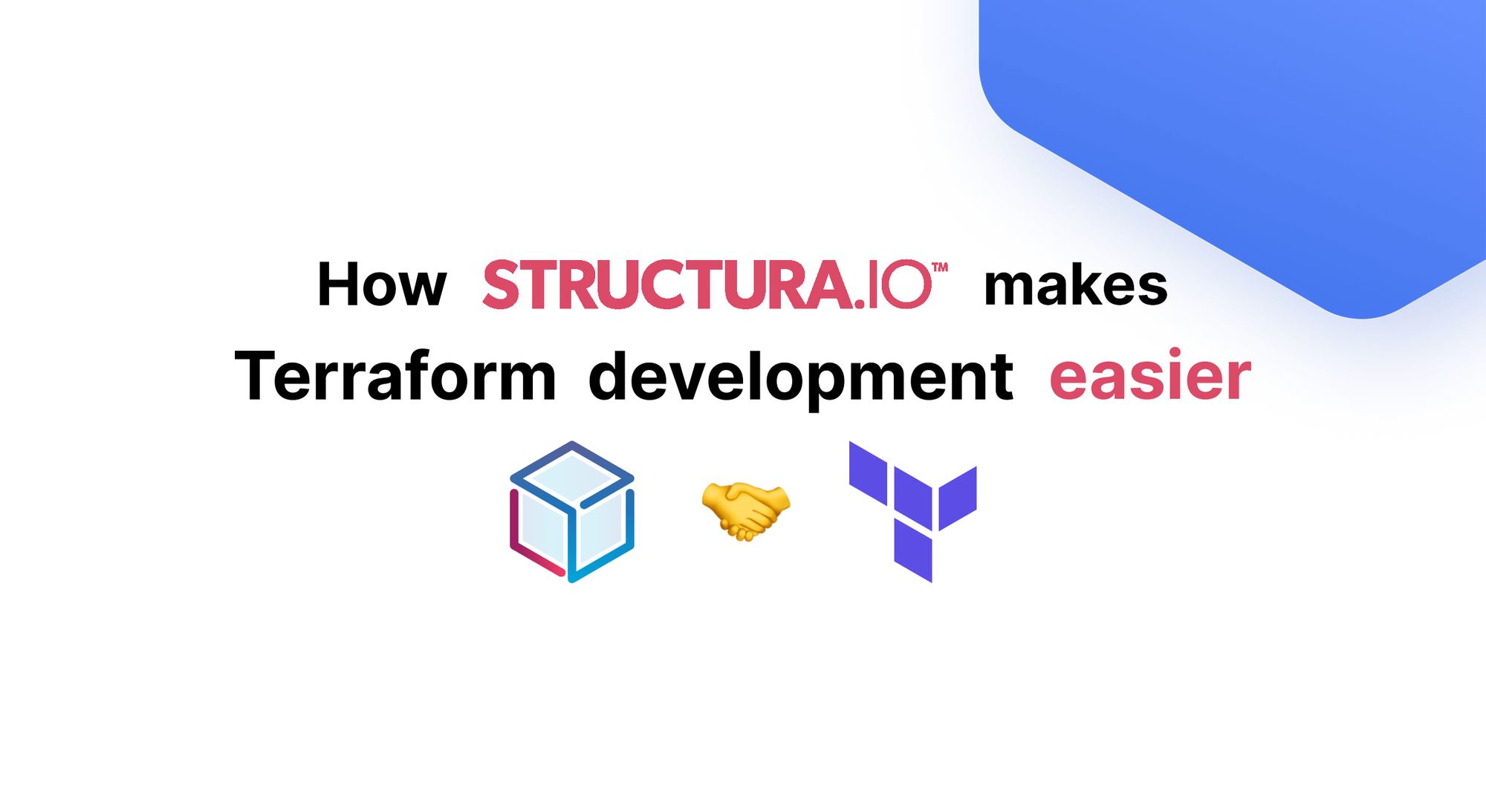 How STRUCTURA.IO™ makes Terraform development easier